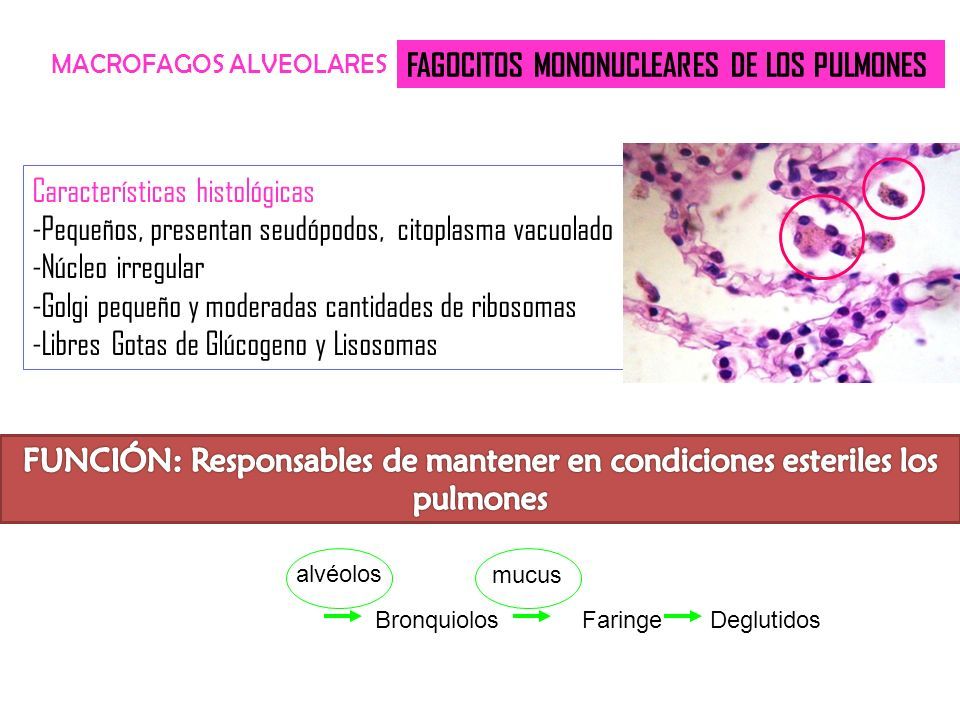 MACROFAGOS ALVEOLARES

FAGOCITOS MONONUCLEARES DE LOS PULMONES

Características histológicas
-Pequeños, presentan seudópodos, citoplasma vacuolado
-Núcleo irregular
-Golgi pequeño y moderadas cantidades de ribosomas
-Libres Gotas de Glúcogeno y Lisosomas

FUNCIÓN: Responsables de mantener en condiciones esteriles los pulmones

alvéolos

mucus

Bronquiolos Faringe Deglutidos